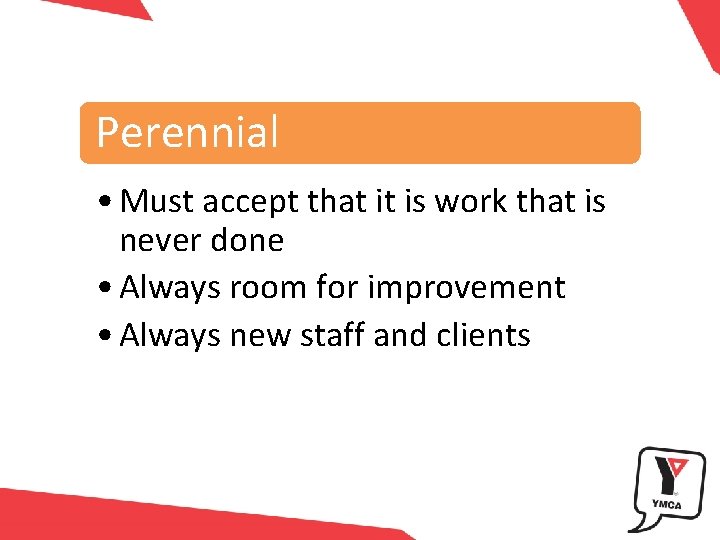 Perennial

• Must accept that it is work that is never done
• Always room for improvement
• Always new staff and clients

YMCA